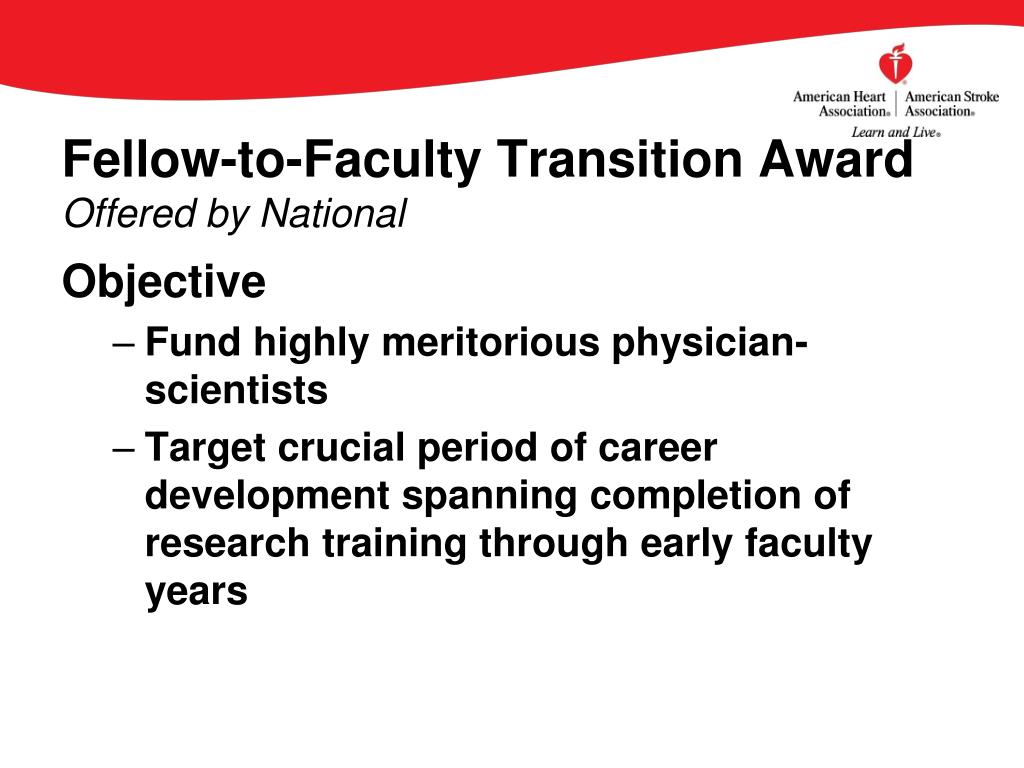 American Heart Association® | American Stroke Association®
Learn and Live®

Fellow-to-Faculty Transition Award
Offered by National

Objective
– Fund highly meritorious physician-scientists
– Target crucial period of career development spanning completion of research training through early faculty years